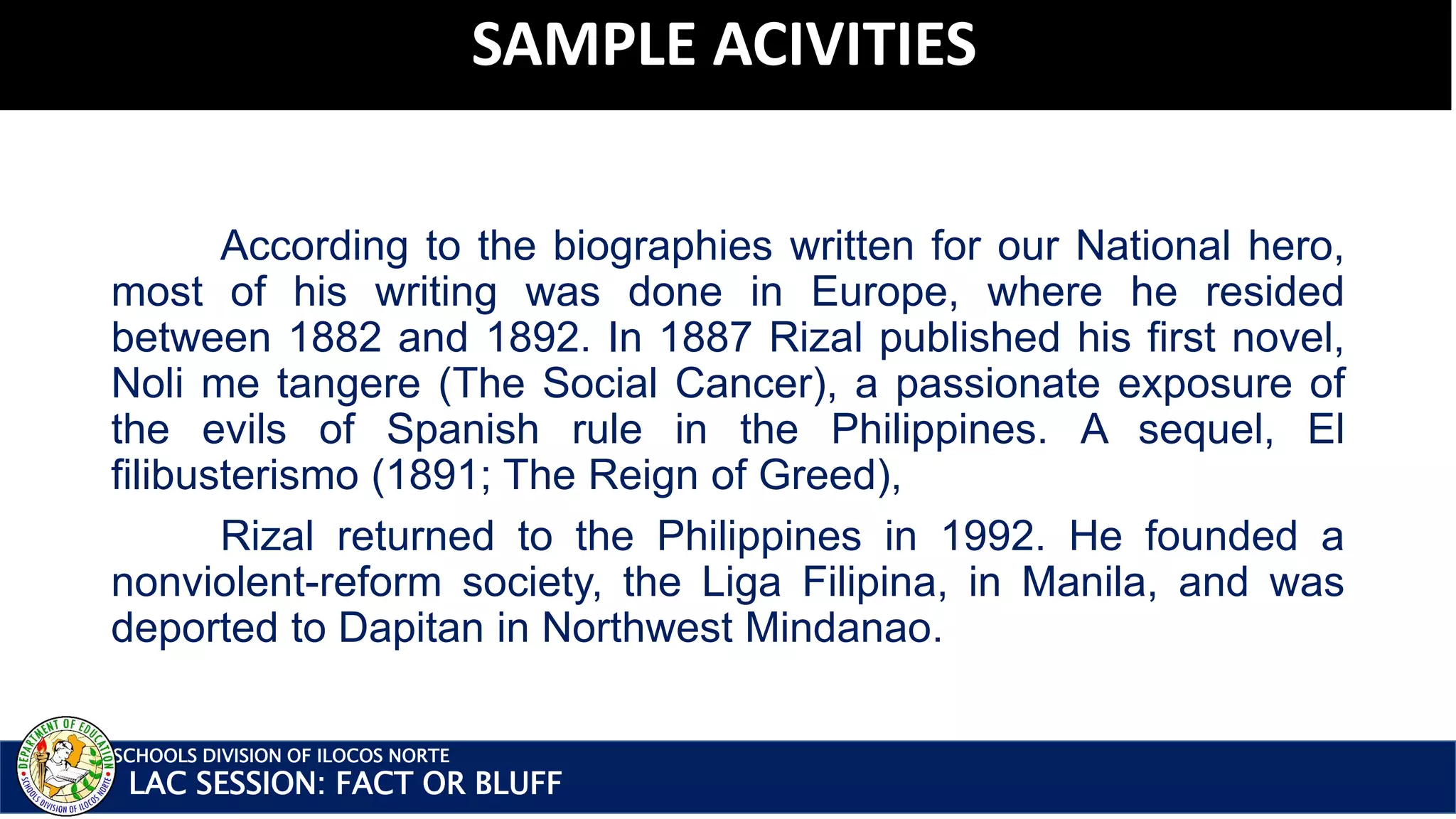 SAMPLE ACIVITIES

According to the biographies written for our National hero, most of his writing was done in Europe, where he resided between 1882 and 1892. In 1887 Rizal published his first novel, Noli me tangere (The Social Cancer), a passionate exposure of the evils of Spanish rule in the Philippines. A sequel, El filibusterismo (1891; The Reign of Greed),

Rizal returned to the Philippines in 1992. He founded a nonviolent-reform society, the Liga Filipina, in Manila, and was deported to Dapitan in Northwest Mindanao.

DEPARTMENT OF EDUCATION
SCHOOLS DIVISION OF ILOCOS NORTE
SCHOOLS DIVISION OF ILOCOS NORTE
LAC SESSION: FACT OR BLUFF